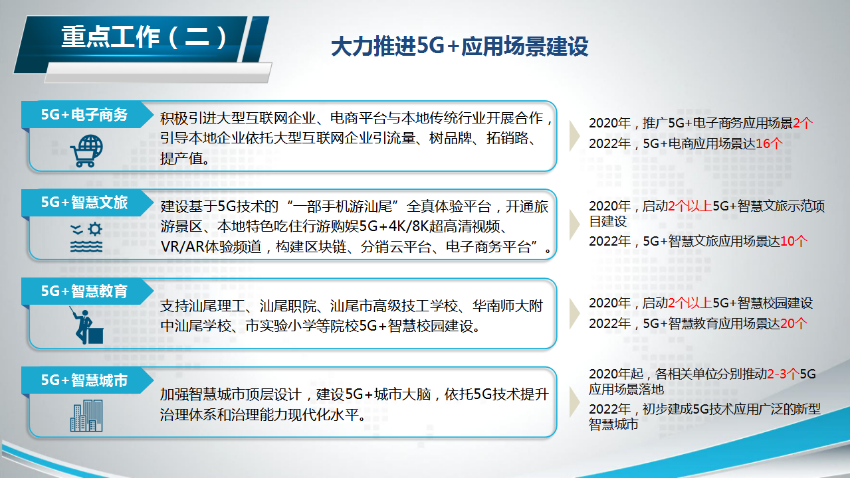 重点工作（二）

大力推进5G+应用场景建设

5G+电子商务

积极引进大型互联网企业、电商平台与本地传统行业开展合作，引导本地企业依托大型互联网企业引流量、树品牌、拓销路、提产值。

2020年，推广5G+电子商务应用场景2个

2022年，5G+电商应用场景达16个

5G+智慧文旅

建设基于5G技术的“一部手机游汕尾”全真体验平台，开通旅游景区、本地特色吃住行游购娱5G+4K/8K超高清视频、VR/AR体验频道，构建区块链、分销云平台、电子商务平台”。

2020年，启动2个以上5G+智慧文旅示范项目建设

2022年，5G+智慧文旅应用场景达10个

5G+智慧教育

支持汕尾理工、汕尾职院、汕尾市高级技工学校、华南师大附中汕尾学校、市实验小学等院校5G+智慧校园建设。

2020年，启动2个以上5G+智慧校园建设

2022年，5G+智慧教育应用场景达20个

5G+智慧城市

加强智慧城市顶层设计，建设5G+城市大脑，依托5G技术提升治理体系和治理能力现代化水平。

2020年起，各相关单位分别推动2-3个5G应用场景落地

2022年，初步建成5G技术应用广泛的新型智慧城市